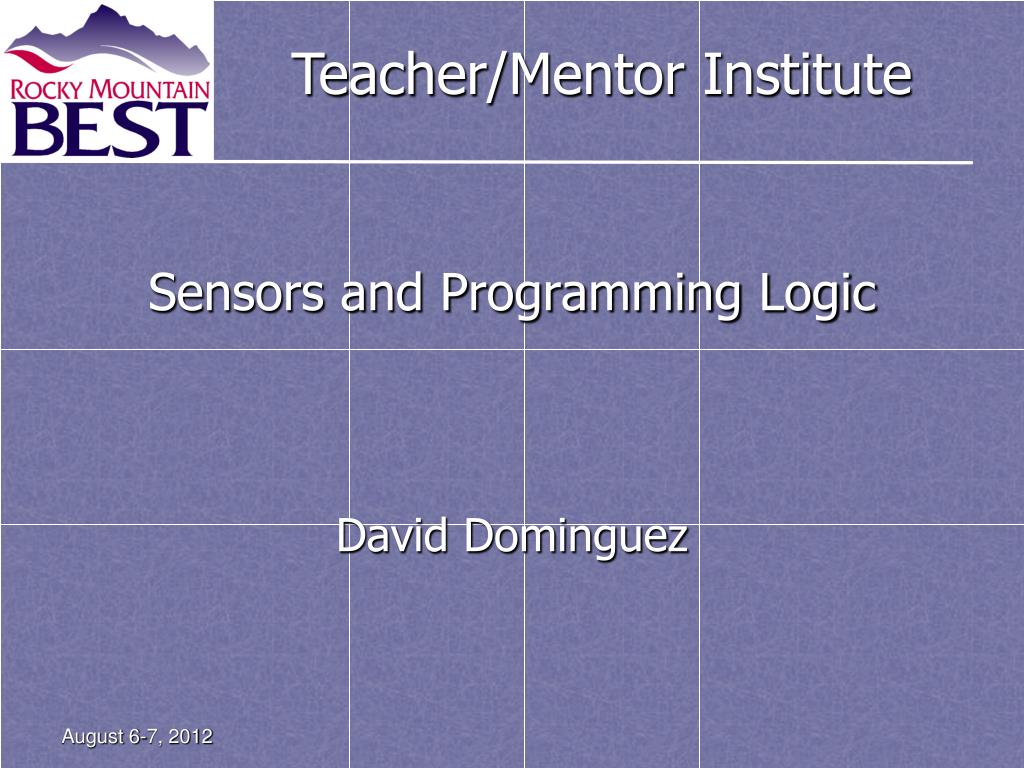 ROCKY MOUNTAIN
BEST

Teacher/Mentor Institute

Sensors and Programming Logic

David Dominguez

August 6-7, 2012